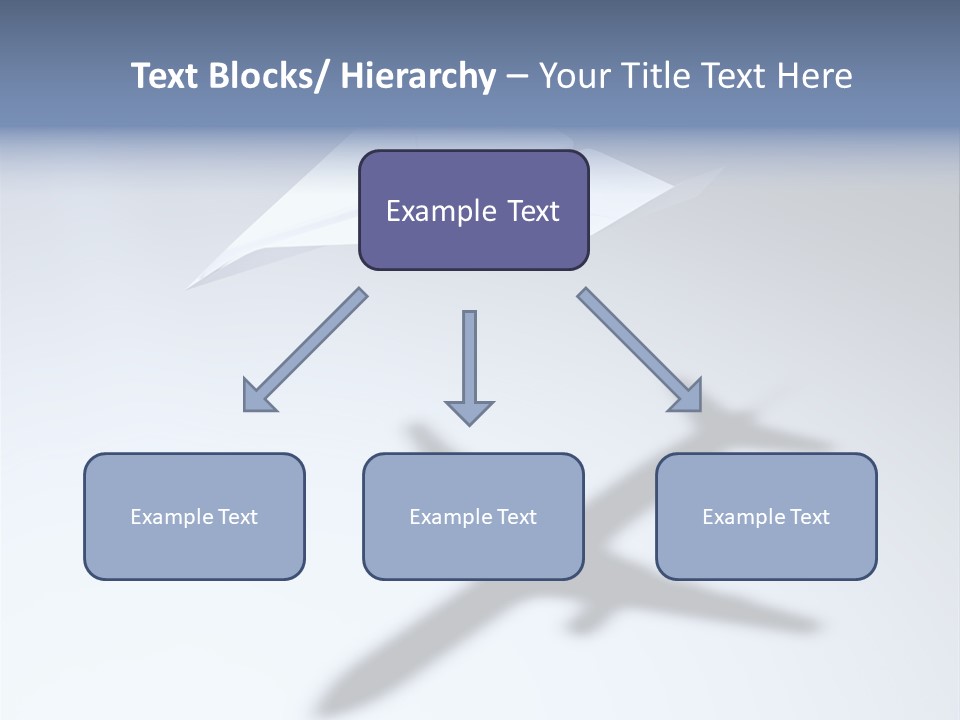 Text Blocks/ Hierarchy – Your Title Text Here

Example Text

Example Text

Example Text

Example Text